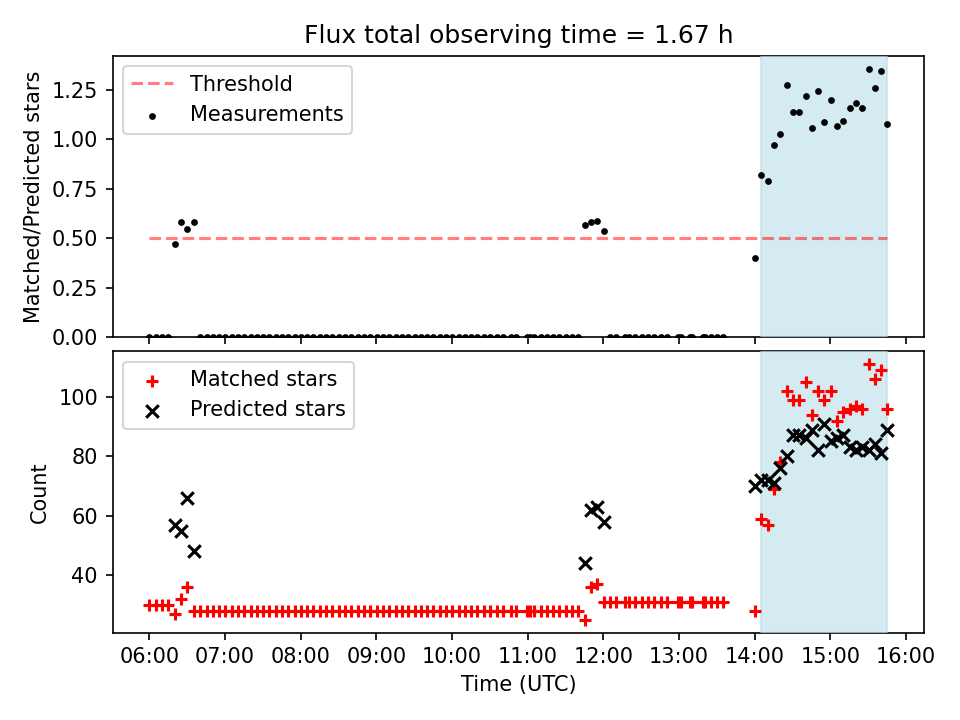 Flux total observing time = 1.67 h

Threshold
Measurements

Matched/Predicted stars

1.25
1.00
0.75
0.50
0.25
0.00

Matched stars
Predicted stars

Count

100
80
60
40

06:00 07:00 08:00 09:00 10:00 11:00 12:00 13:00 14:00 15:00 16:00
Time (UTC)